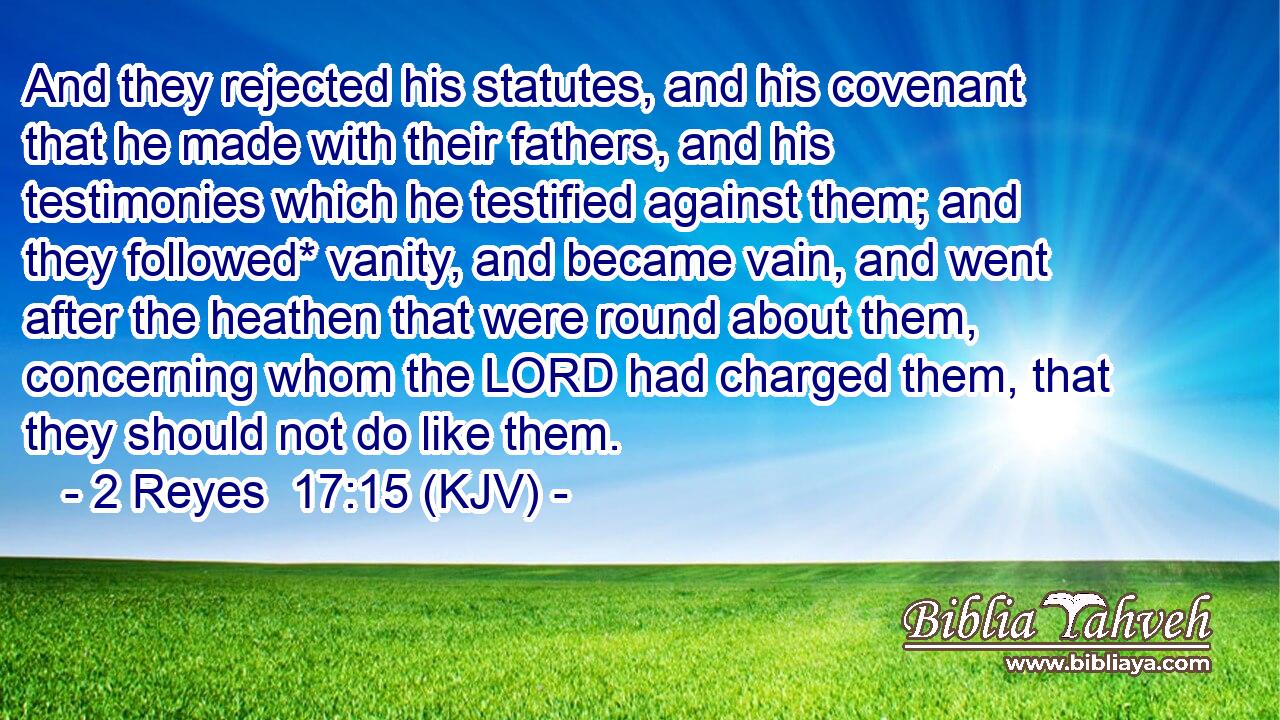 And they rejected his statutes, and his covenant that he made with their fathers, and his testimonies which he testified against them; and they followed* vanity, and became vain, and went after the heathen that were round about them, concerning whom the LORD had charged them, that they should not do like them.
- 2 Reyes 17:15 (KJV) -

Biblia Yahveh
www.bibliaya.com